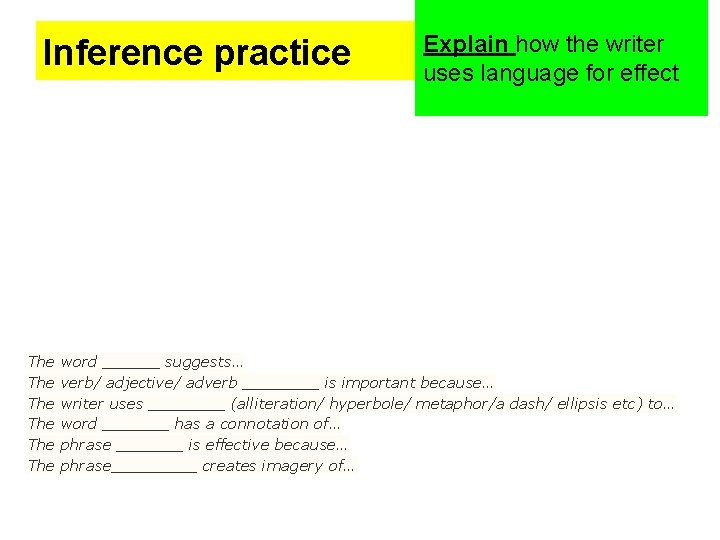 Inference practice

Explain how the writer uses language for effect

The word _______ suggests…
The verb/ adjective/ adverb _________ is important because…
The writer uses _________ (alliteration/ hyperbole/ metaphor/a dash/ ellipsis etc) to…
The word ________ has a connotation of…
The phrase ________ is effective because…
The phrase__________ creates imagery of…